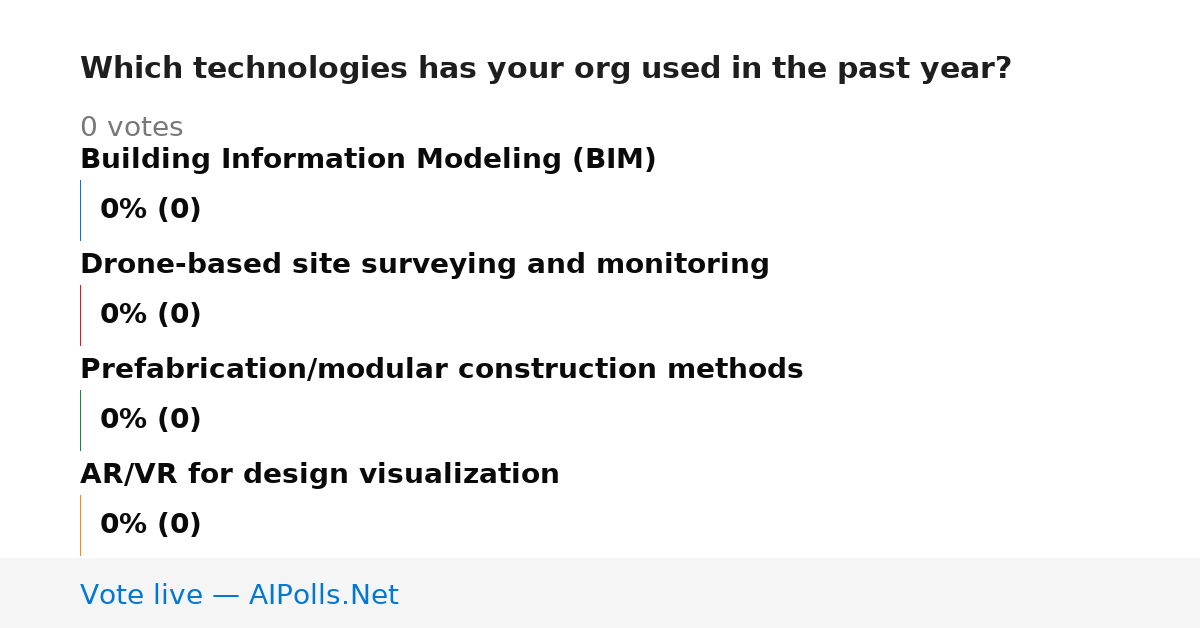 Which technologies has your org used in the past year?

0 votes

Building Information Modeling (BIM)

0% (0)

Drone-based site surveying and monitoring

0% (0)

Prefabrication/modular construction methods

0% (0)

AR/VR for design visualization

0% (0)

Vote live — AIPolls.Net